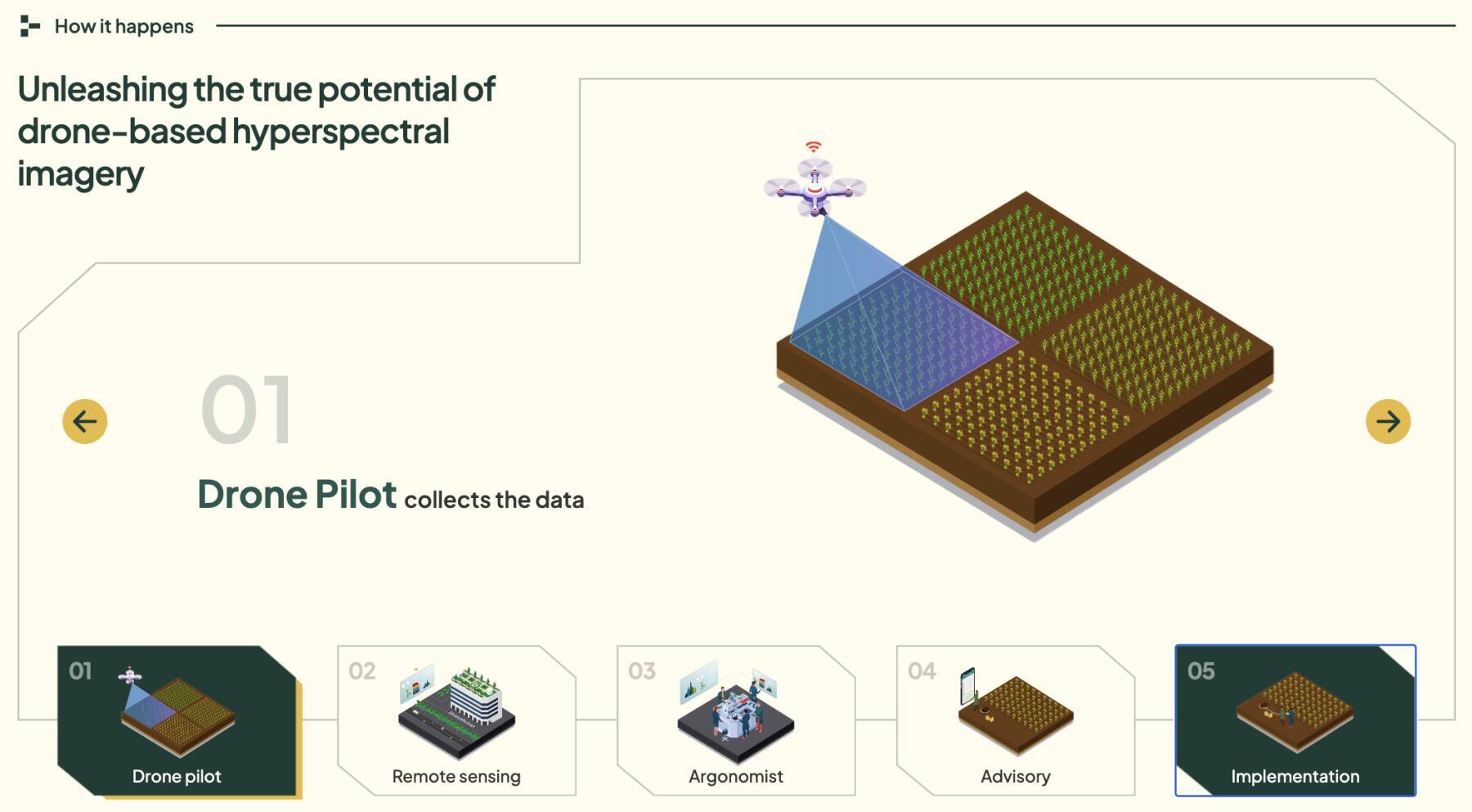 How it happens

Unleashing the true potential of drone-based hyperspectral imagery

01

Drone Pilot collects the data

01
Drone pilot

02
Remote sensing

03
Argonomist

04
Advisory

05
Implementation